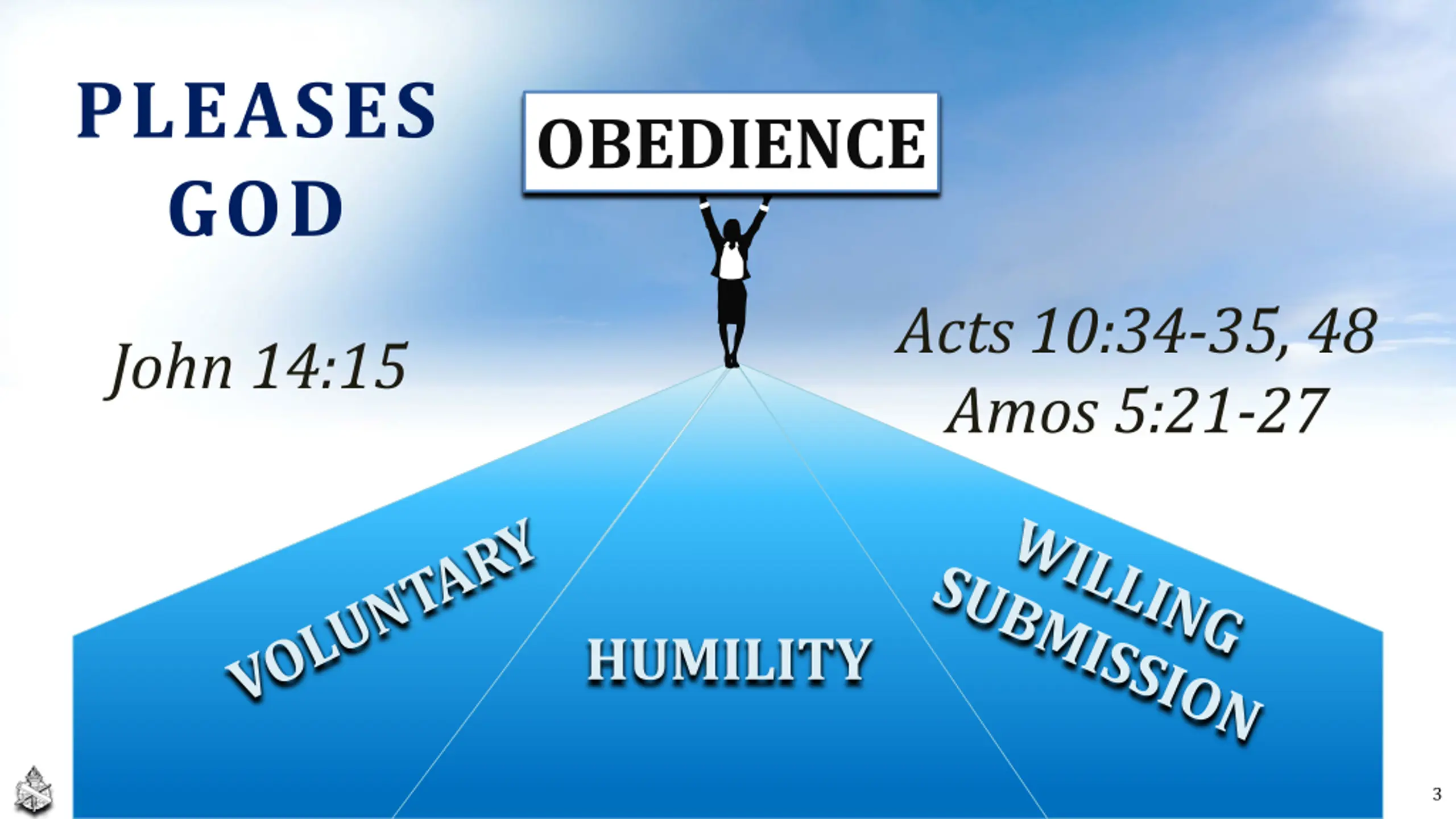 PLEASES GOD

OBEDIENCE

John 14:15

Acts 10:34-35, 48
Amos 5:21-27

VOLUNTARY

HUMILITY

WILLING SUBMISSION

3